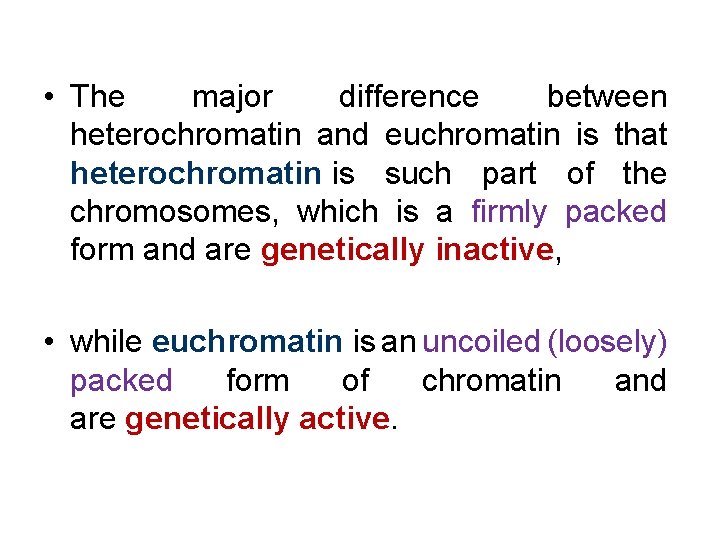 • The major difference between heterochromatin and euchromatin is that heterochromatin is such part of the chromosomes, which is a firmly packed form and are genetically inactive,

• while euchromatin is an uncoiled (loosely) packed form of chromatin and are genetically active.